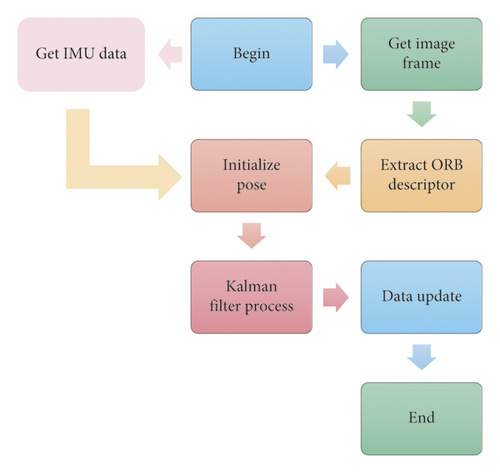 Get IMU data

Begin

Get image frame

Initialize pose

Extract ORB descriptor

Kalman filter process

Data update

End